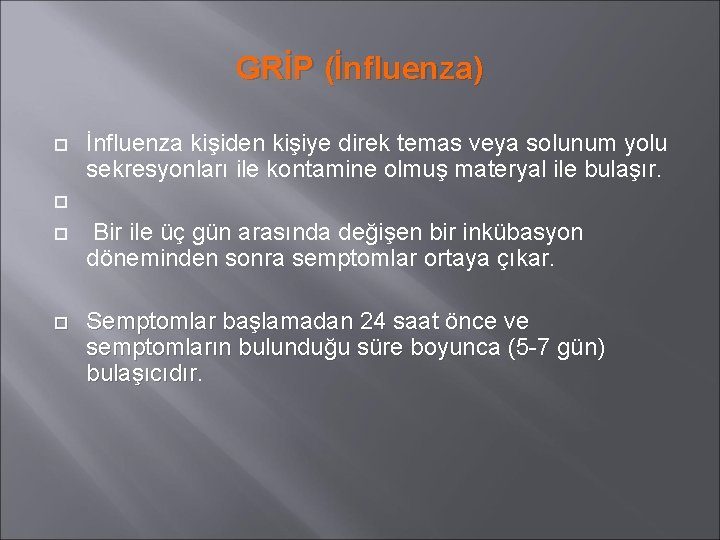 GRİP (İnfluenza)

İnfluenza kişiden kişiye direk temas veya solunum yolu sekresyonları ile kontamine olmuş materyal ile bulaşır.

Bir ile üç gün arasında değişen bir inkübasyon döneminden sonra semptomlar ortaya çıkar.

Semptomlar başlamadan 24 saat önce ve semptomların bulunduğu süre boyunca (5-7 gün) bulaşıcıdır.